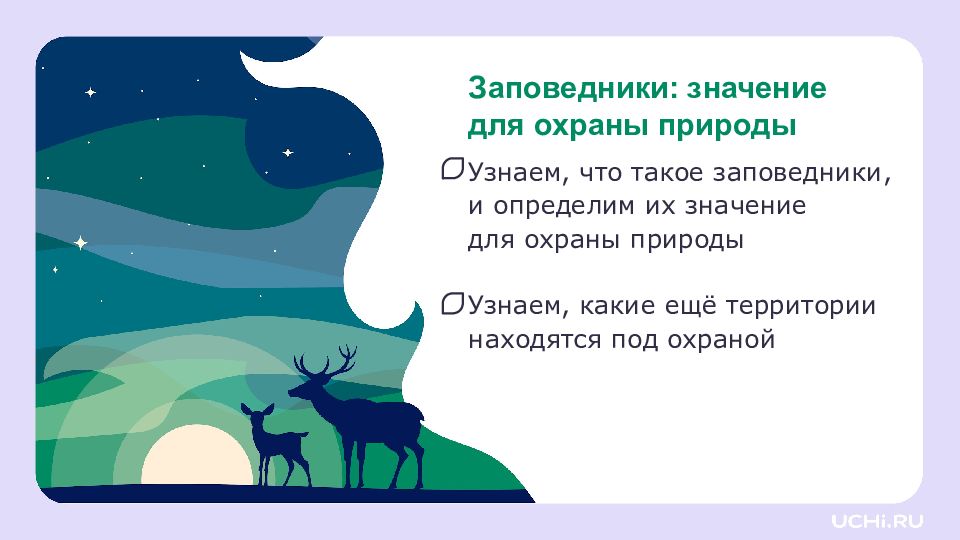 Заповедники: значение для охраны природы

Узнаем, что такое заповедники, и определим их значение для охраны природы

Узнаем, какие ещё территории находятся под охраной

UCHi.RU